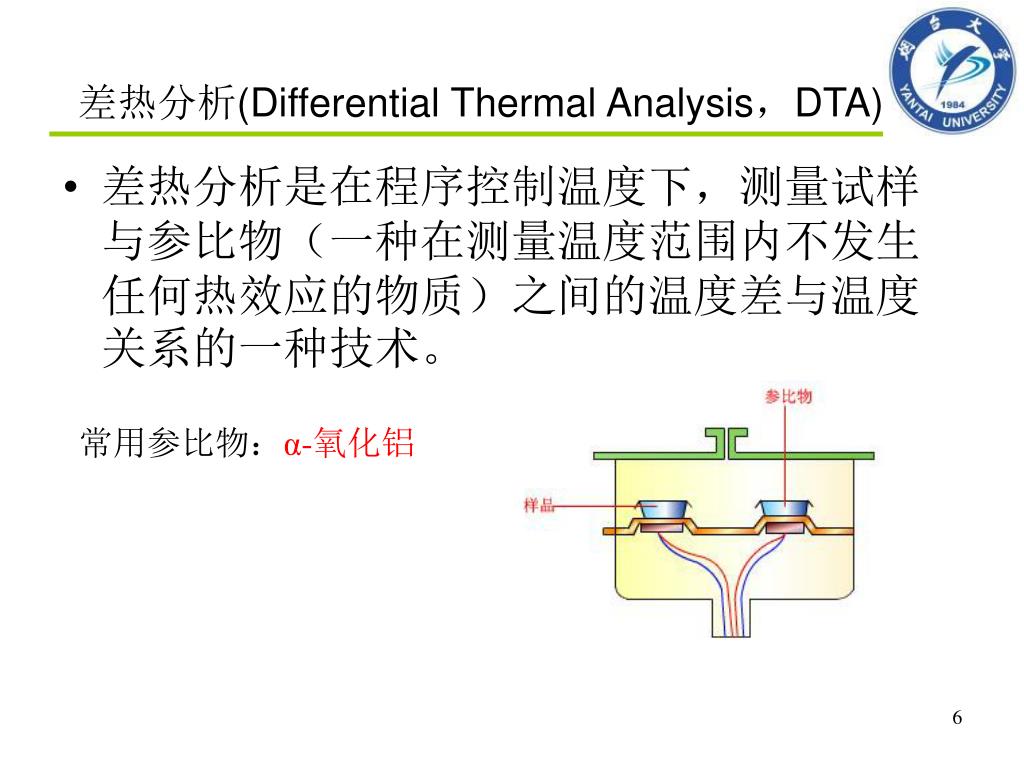 差热分析(Differential Thermal Analysis，DTA)

烟台大学
1984
YANTAI UNIVERSITY

• 差热分析是在程序控制温度下，测量试样与参比物（一种在测量温度范围内不发生任何热效应的物质）之间的温度差与温度关系的一种技术。

常用参比物：α-氧化铝

参比物

样品

6